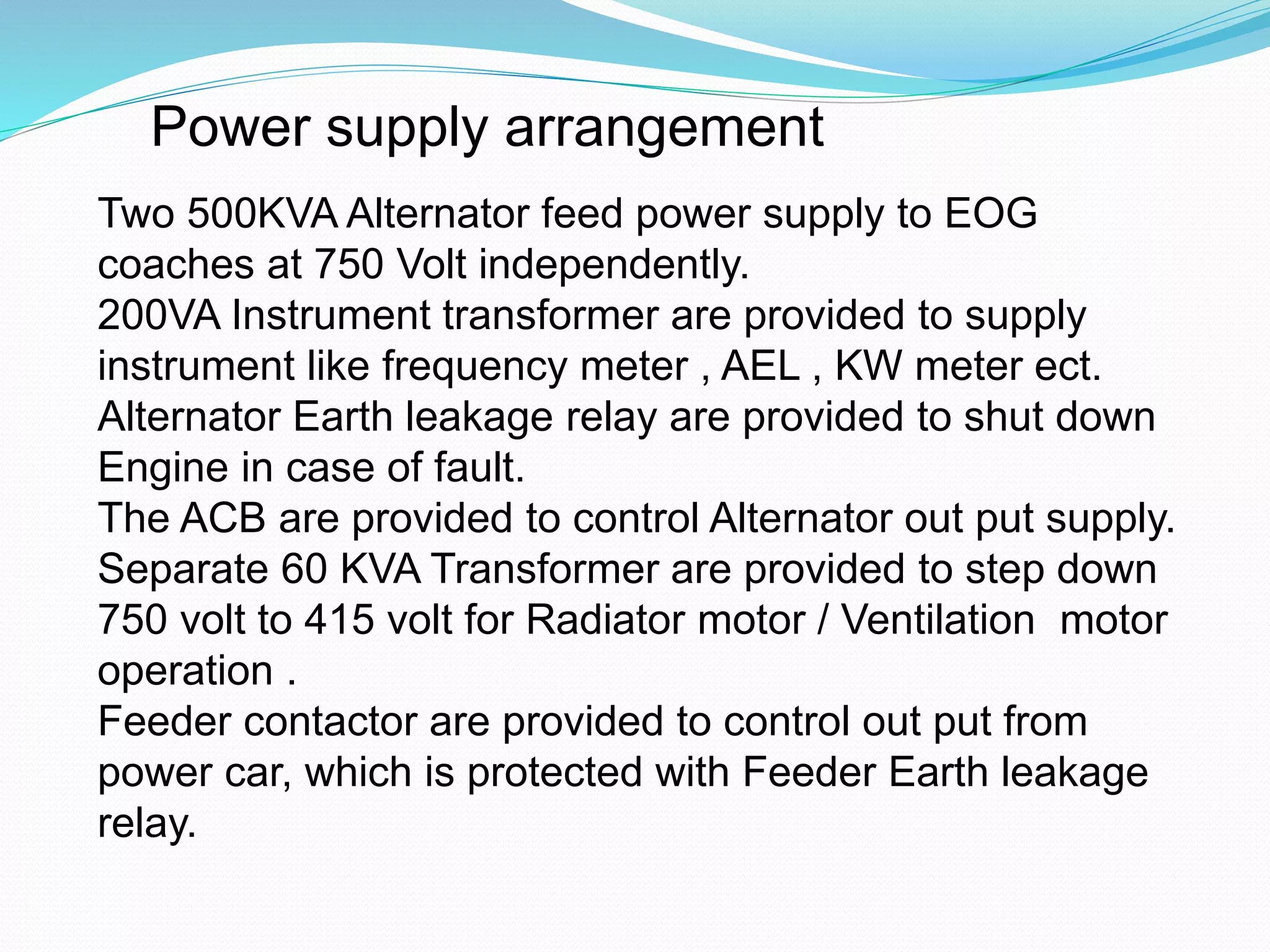 Power supply arrangement

Two 500KVA Alternator feed power supply to EOG coaches at 750 Volt independently.
200VA Instrument transformer are provided to supply instrument like frequency meter , AEL , KW meter ect.
Alternator Earth leakage relay are provided to shut down Engine in case of fault.
The ACB are provided to control Alternator out put supply.
Separate 60 KVA Transformer are provided to step down 750 volt to 415 volt for Radiator motor / Ventilation motor operation .
Feeder contactor are provided to control out put from power car, which is protected with Feeder Earth leakage relay.